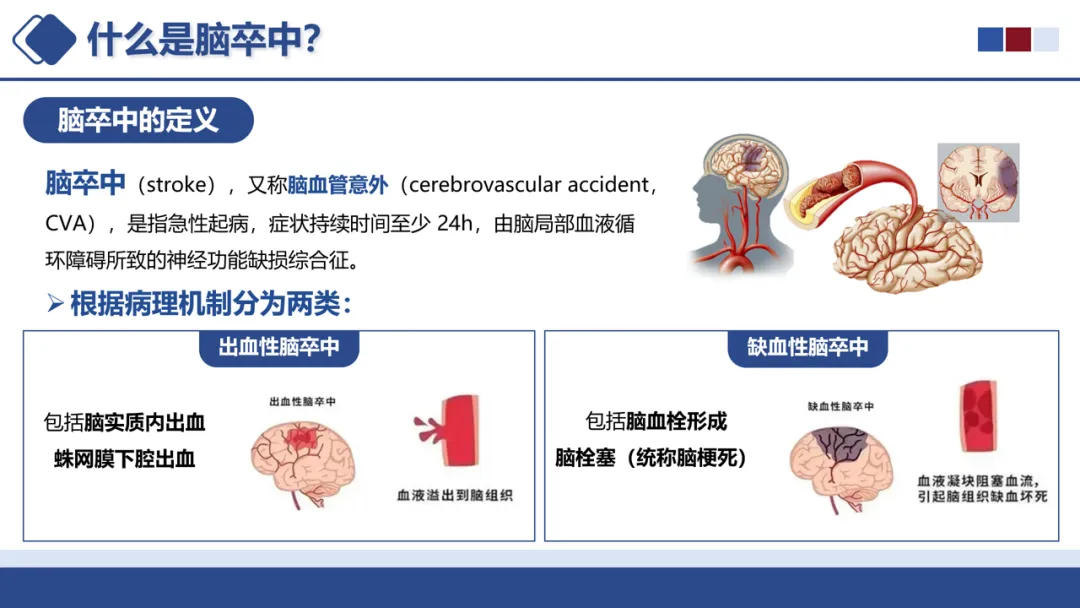 什么是脑卒中?

脑卒中的定义

脑卒中（stroke），又称脑血管意外（cerebrovascular accident，CVA），是指急性起病，症状持续时间至少 24h，由脑局部血液循环障碍所致的神经功能缺损综合征。

➢ 根据病理机制分为两类：

出血性脑卒中

包括脑实质内出血
蛛网膜下腔出血

出血性脑卒中

血液溢出到脑组织

缺血性脑卒中

包括脑血栓形成
脑栓塞（统称脑梗死）

缺血性脑卒中

血液凝块阻塞血流，引起脑组织缺血坏死